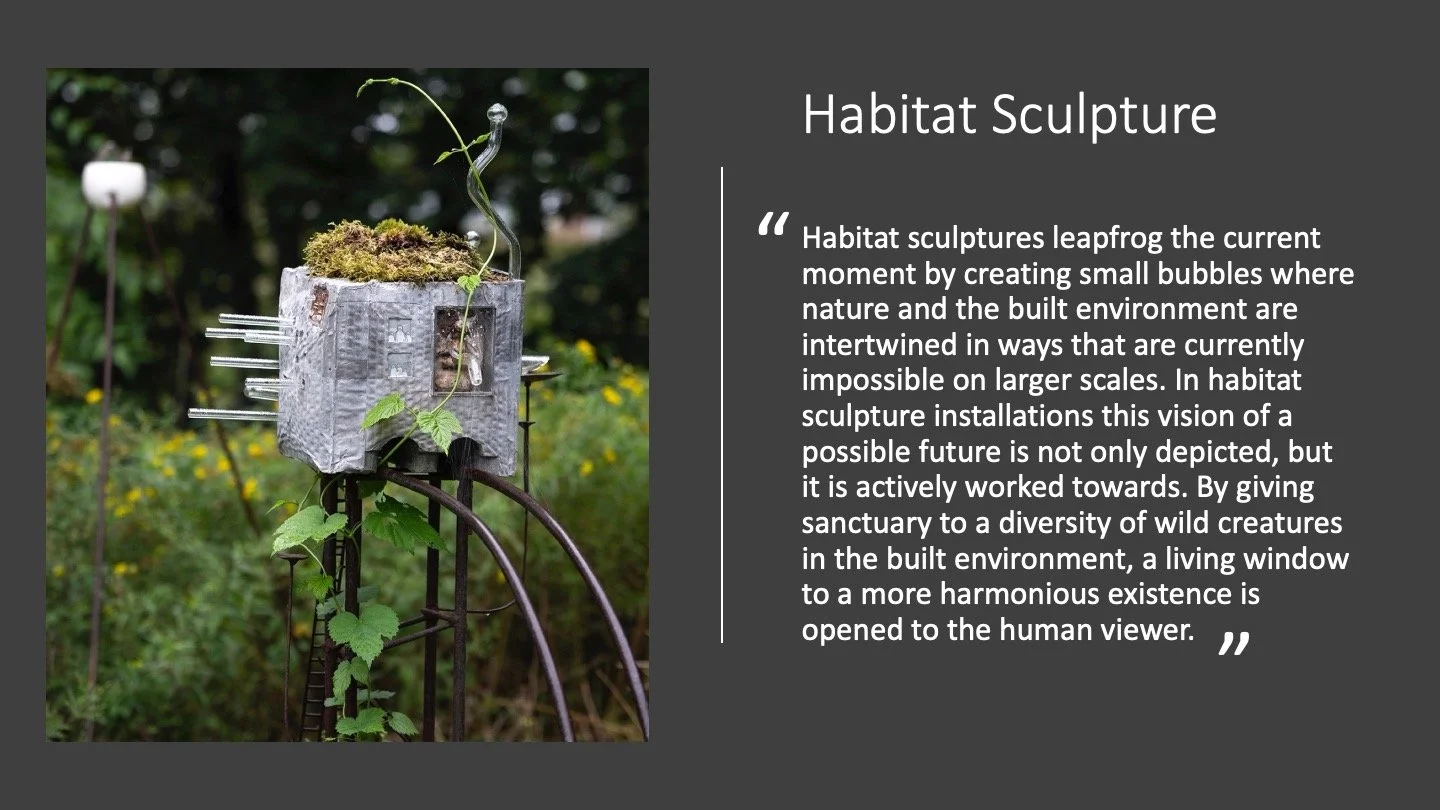 Habitat Sculpture

“ Habitat sculptures leapfrog the current moment by creating small bubbles where nature and the built environment are intertwined in ways that are currently impossible on larger scales. In habitat sculpture installations this vision of a possible future is not only depicted, but it is actively worked towards. By giving sanctuary to a diversity of wild creatures in the built environment, a living window to a more harmonious existence is opened to the human viewer. ”